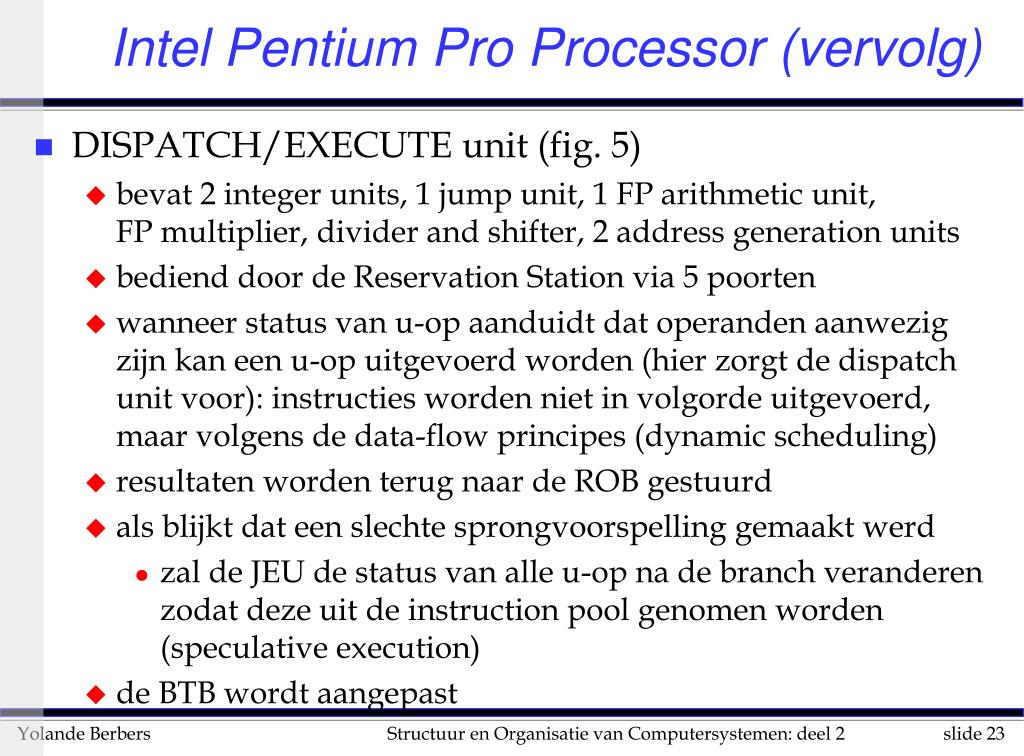 Intel Pentium Pro Processor (vervolg)

DISPATCH/EXECUTE unit (fig. 5)

bevat 2 integer units, 1 jump unit, 1 FP arithmetic unit, FP multiplier, divider and shifter, 2 address generation units

bediend door de Reservation Station via 5 poorten

wanneer status van u-op aanduidt dat operanden aanwezig zijn kan een u-op uitgevoerd worden (hier zorgt de dispatch unit voor): instructies worden niet in volgorde uitgevoerd, maar volgens de data-flow principes (dynamic scheduling)

resultaten worden terug naar de ROB gestuurd

als blijkt dat een slechte sprongvoorspelling gemaakt werd

zal de JEU de status van alle u-op na de branch veranderen zodat deze uit de instruction pool genomen worden (speculative execution)

de BTB wordt aangepast

Yolande Berbers

Structuur en Organisatie van Computersystemen: deel 2

slide 23